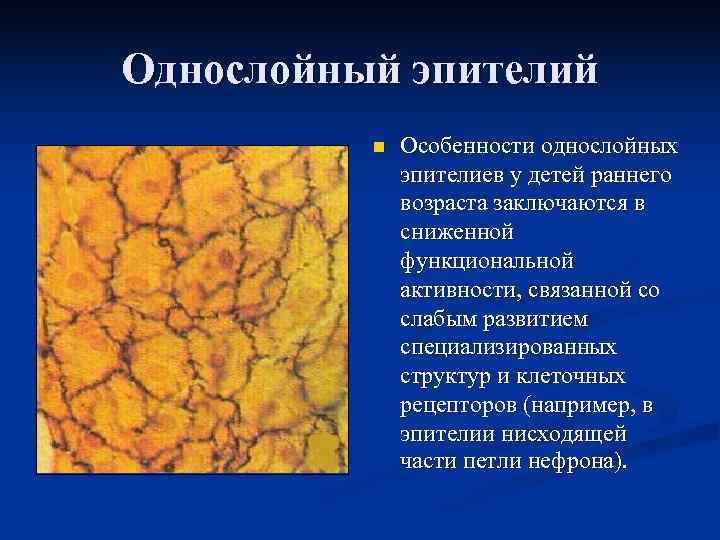 Однослойный эпителий

Особенности однослойных эпителиев у детей раннего возраста заключаются в сниженной функциональной активности, связанной со слабым развитием специализированных структур и клеточных рецепторов (например, в эпителии нисходящей части петли нефрона).